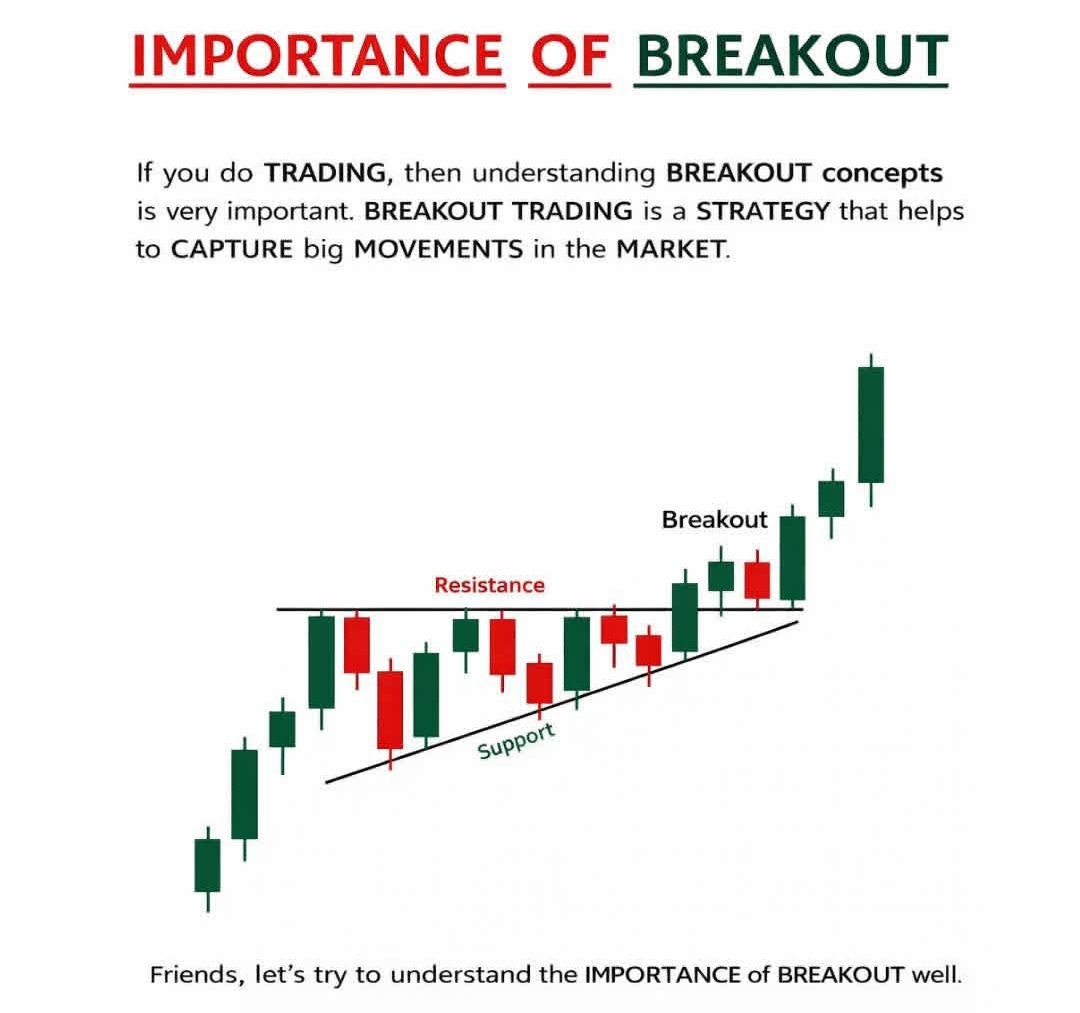 IMPORTANCE OF BREAKOUT

If you do TRADING, then understanding BREAKOUT concepts is very important. BREAKOUT TRADING is a STRATEGY that helps to CAPTURE big MOVEMENTS in the MARKET.

Breakout

Resistance

Support

Friends, let's try to understand the IMPORTANCE of BREAKOUT well.